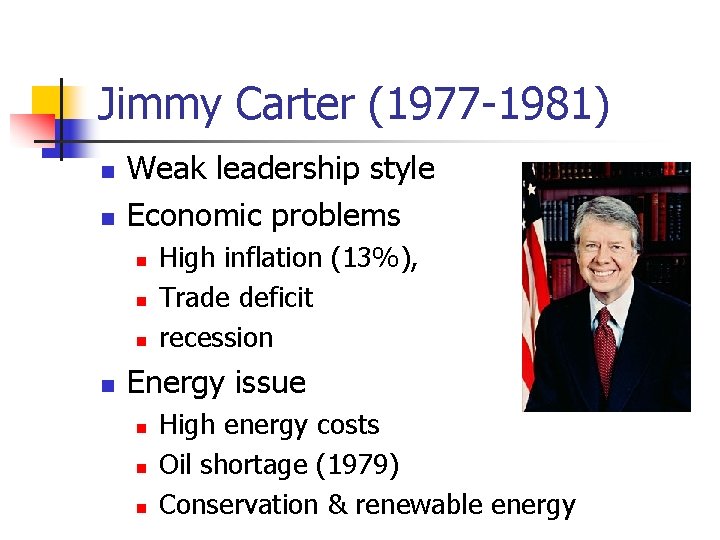 Jimmy Carter (1977-1981)

- Weak leadership style
- Economic problems
  - High inflation (13%),
  - Trade deficit
  - recession
- Energy issue
  - High energy costs
  - Oil shortage (1979)
  - Conservation & renewable energy